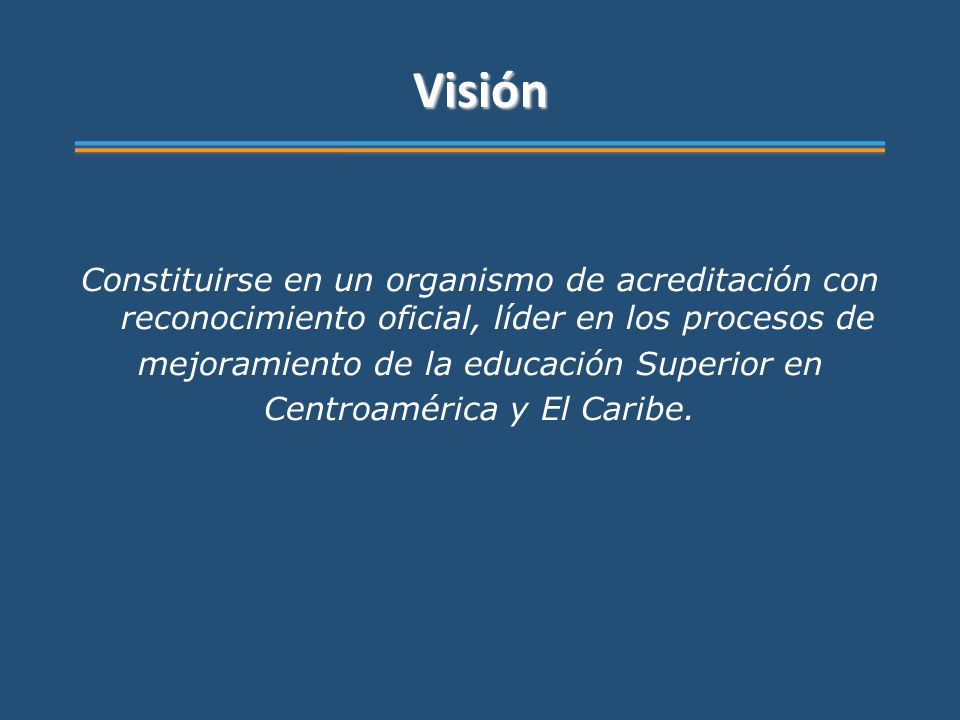 Visión

Constituirse en un organismo de acreditación con reconocimiento oficial, líder en los procesos de mejoramiento de la educación Superior en Centroamérica y El Caribe.